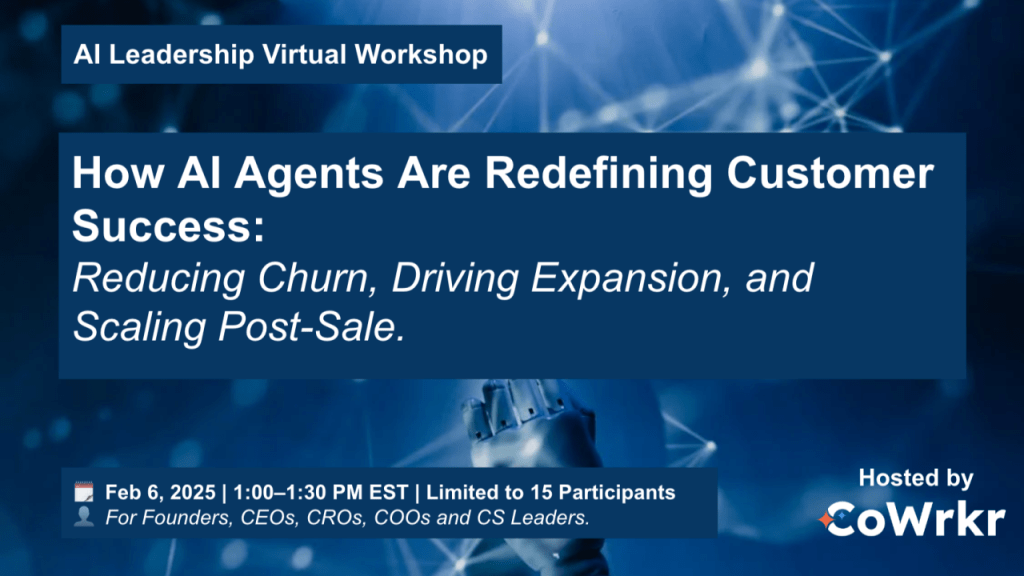 AI Leadership Virtual Workshop

How AI Agents Are Redefining Customer Success:
Reducing Churn, Driving Expansion, and Scaling Post-Sale.

Feb 6, 2025 | 1:00–1:30 PM EST | Limited to 15 Participants
For Founders, CEOs, CROs, COOs and CS Leaders.

Hosted by
CoWrkr